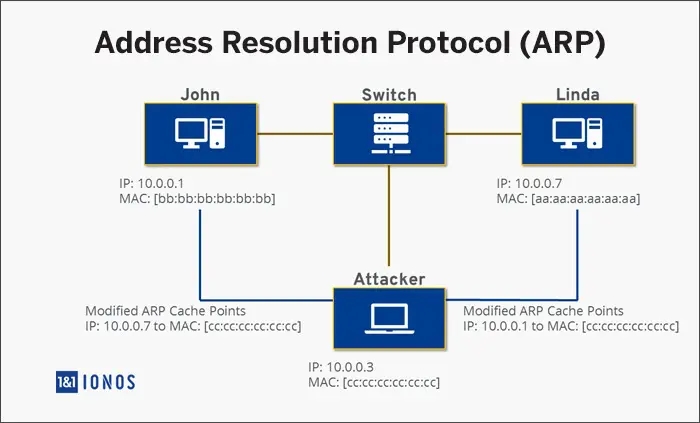 Address Resolution Protocol (ARP)

John

Switch

Linda

IP: 10.0.0.1
MAC: [bb:bb:bb:bb:bb:bb]

IP: 10.0.0.7
MAC: [aa:aa:aa:aa:aa:aa]

Attacker

Modified ARP Cache Points
IP: 10.0.0.7 to MAC: [cc:cc:cc:cc:cc:cc]

Modified ARP Cache Points
IP: 10.0.0.1 to MAC: [cc:cc:cc:cc:cc:cc]

IP: 10.0.0.3
MAC: [cc:cc:cc:cc:cc:cc]

1&1 IONOS